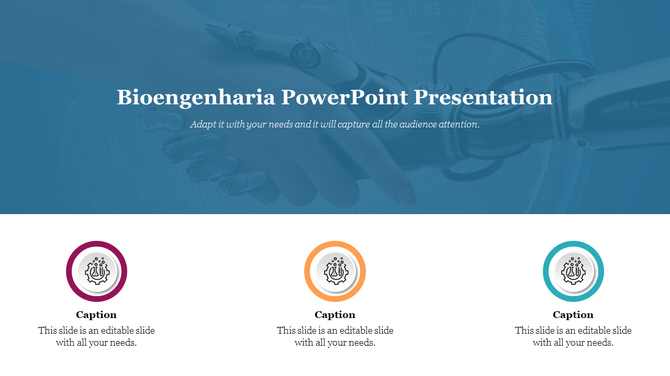 Bioengenharia PowerPoint Presentation

Adapt it with your needs and it will capture all the audience attention.

Caption

This slide is an editable slide with all your needs.

Caption

This slide is an editable slide with all your needs.

Caption

This slide is an editable slide with all your needs.